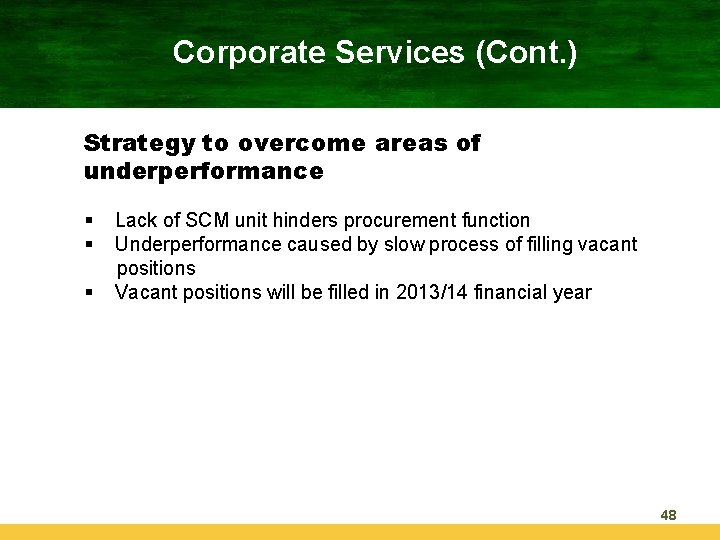 Corporate Services (Cont.)

Strategy to overcome areas of underperformance

▪ Lack of SCM unit hinders procurement function
▪ Underperformance caused by slow process of filling vacant positions
▪ Vacant positions will be filled in 2013/14 financial year

48